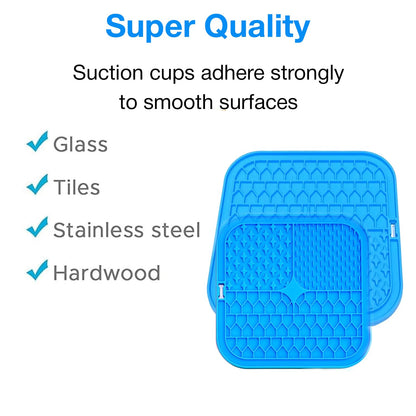 Super Quality

Suction cups adhere strongly to smooth surfaces

✓ Glass

✓ Tiles

✓ Stainless steel

✓ Hardwood